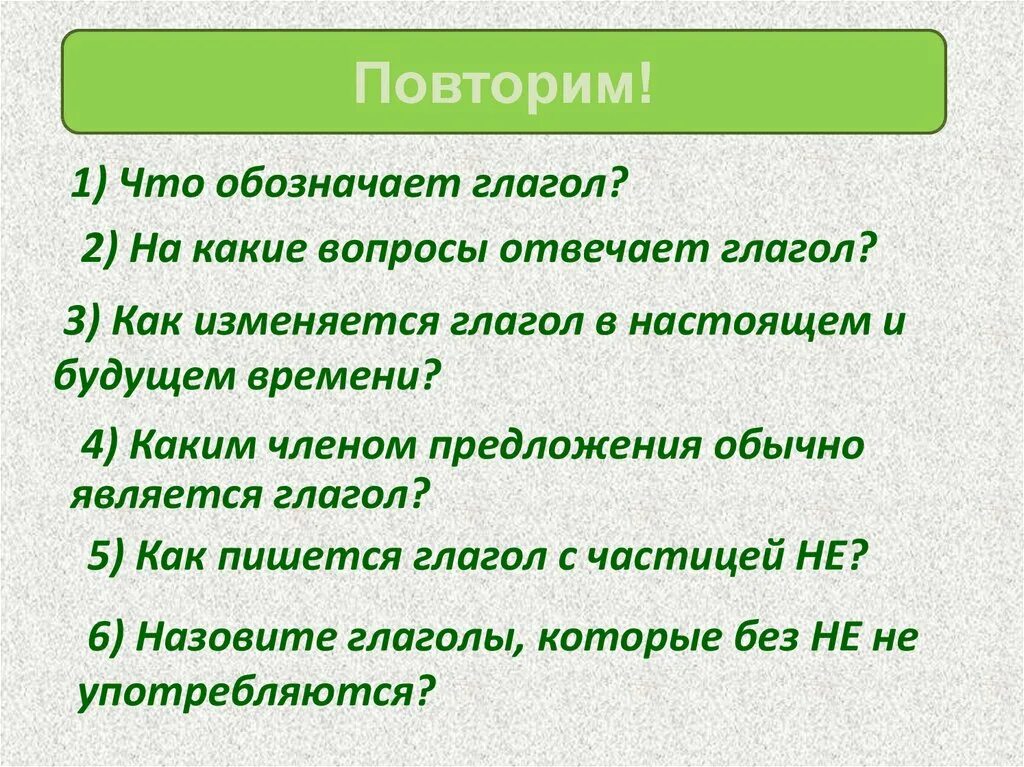 Повторим!

1) Что обозначает глагол?

2) На какие вопросы отвечает глагол?

3) Как изменяется глагол в настоящем и будущем времени?

4) Каким членом предложения обычно является глагол?

5) Как пишется глагол с частицей НЕ?

6) Назовите глаголы, которые без НЕ не употребляются?